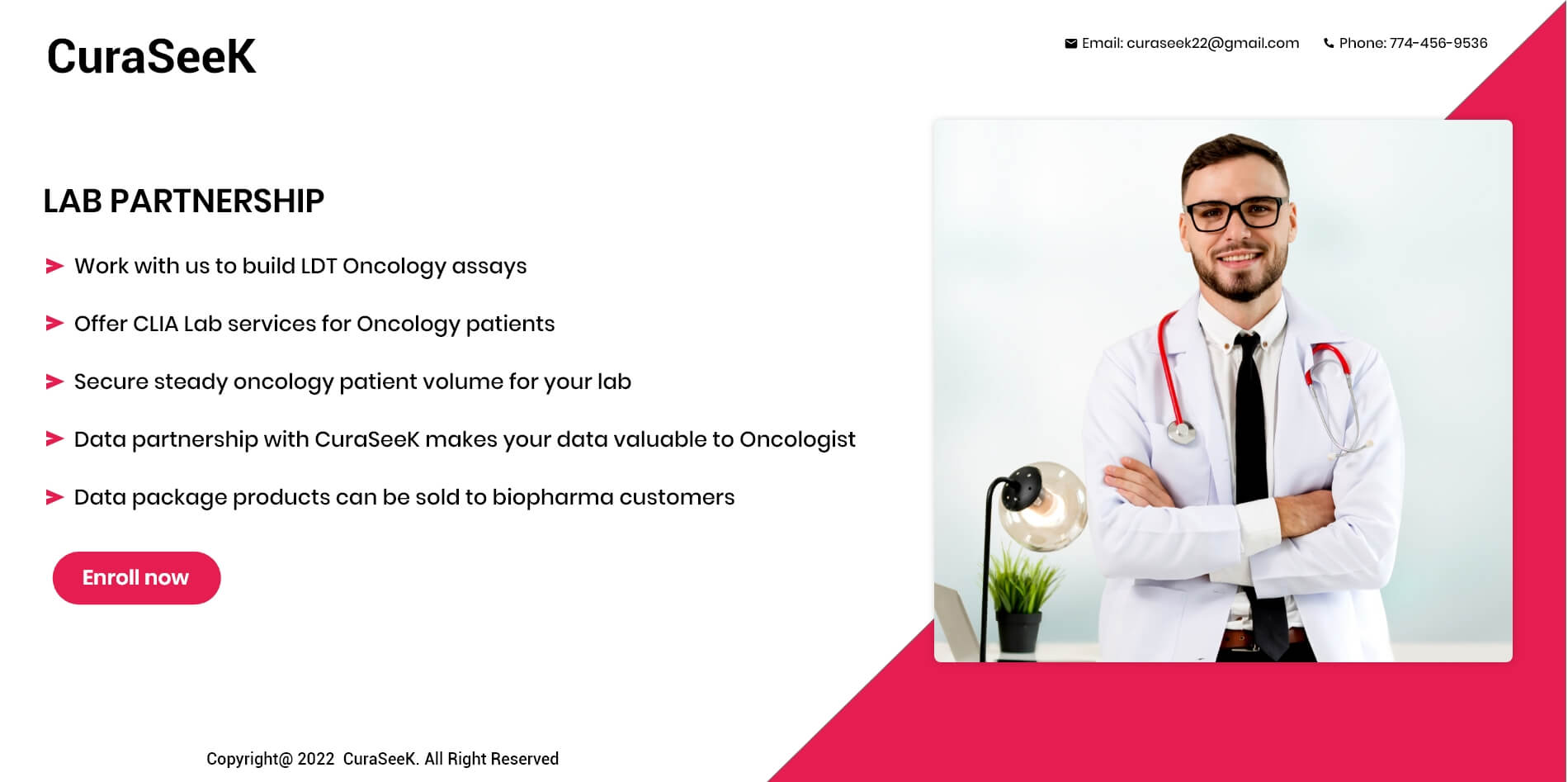 CuraSeeK

Email: curaseek22@gmail.com Phone: 774-456-9536

LAB PARTNERSHIP

Work with us to build LDT Oncology assays

Offer CLIA Lab services for Oncology patients

Secure steady oncology patient volume for your lab

Data partnership with CuraSeeK makes your data valuable to Oncologist

Data package products can be sold to biopharma customers

Enroll now

Copyright@ 2022 CuraSeeK. All Right Reserved